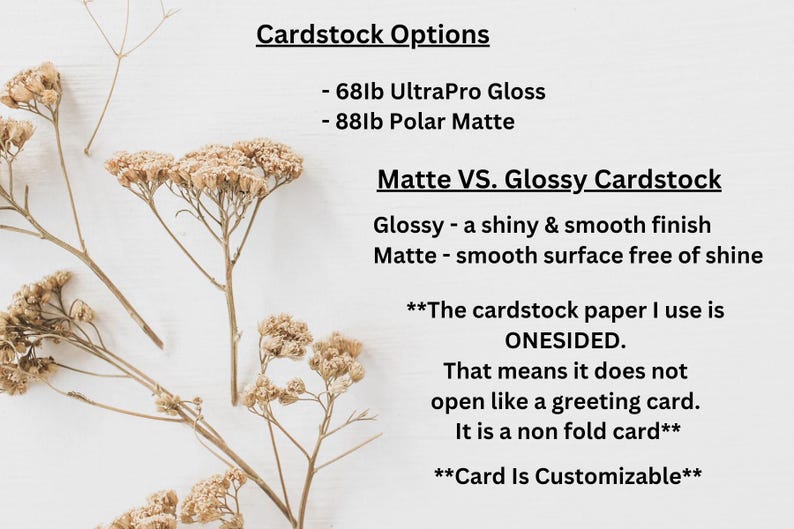 Cardstock Options

- 68lb UltraPro Gloss
- 88lb Polar Matte

Matte VS. Glossy Cardstock

Glossy - a shiny & smooth finish
Matte - smooth surface free of shine

**The cardstock paper I use is ONESIDED. That means it does not open like a greeting card. It is a non fold card**

**Card Is Customizable**